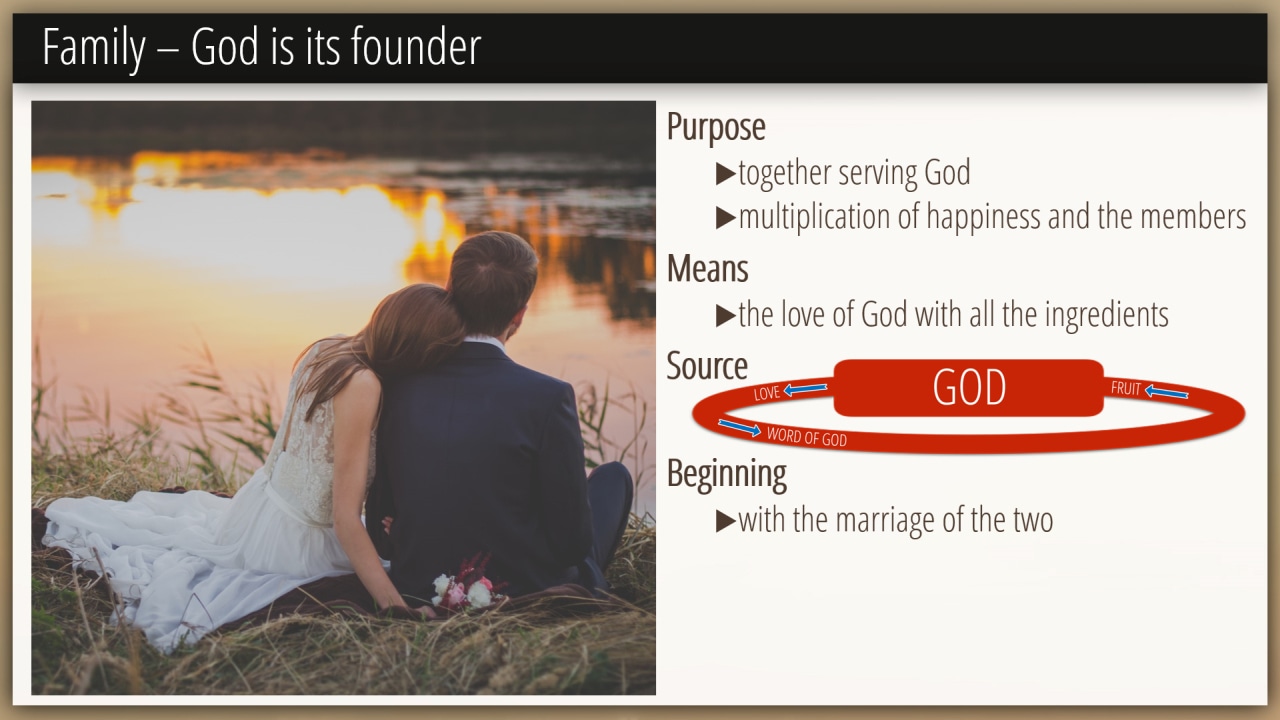 Family – God is its founder

Purpose

▶together serving God

▶multiplication of happiness and the members

Means

▶the love of God with all the ingredients

Source

LOVE

GOD

FRUIT

WORD OF GOD

Beginning

▶with the marriage of the two